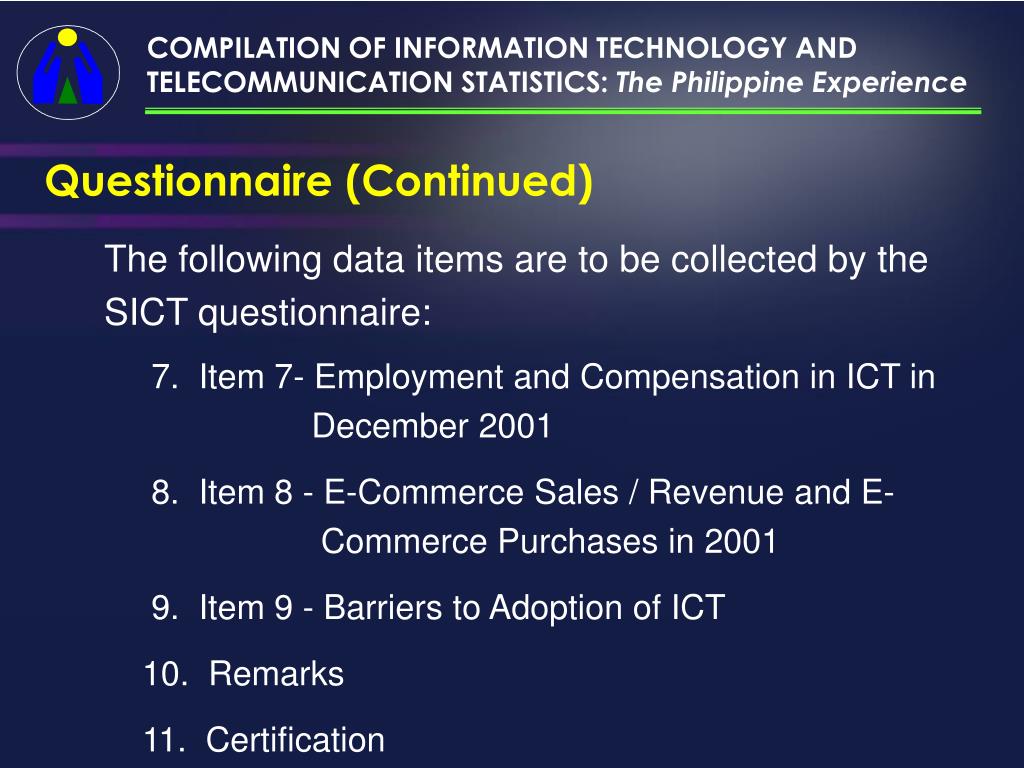 COMPILATION OF INFORMATION TECHNOLOGY AND TELECOMMUNICATION STATISTICS: The Philippine Experience

Questionnaire (Continued)

The following data items are to be collected by the SICT questionnaire:

7. Item 7- Employment and Compensation in ICT in December 2001

8. Item 8 - E-Commerce Sales / Revenue and E-Commerce Purchases in 2001

9. Item 9 - Barriers to Adoption of ICT

10. Remarks

11. Certification